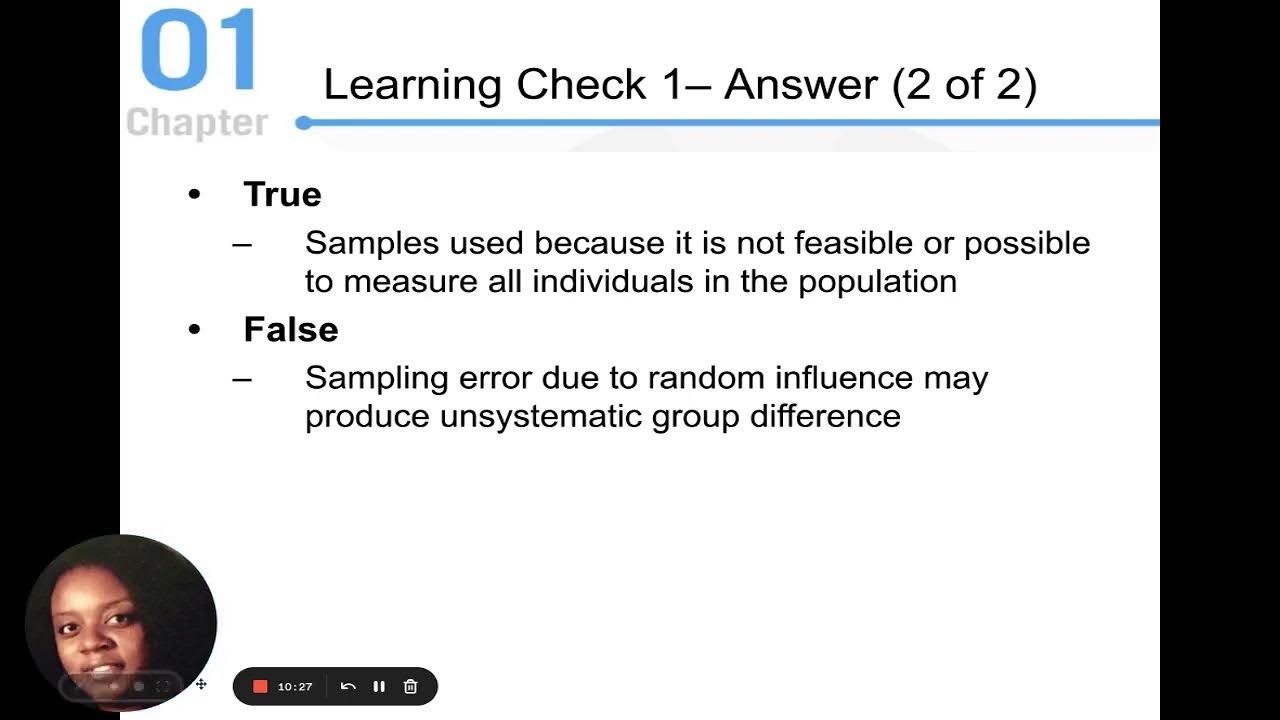 01
Chapter

Learning Check 1– Answer (2 of 2)

• True
– Samples used because it is not feasible or possible to measure all individuals in the population

• False
– Sampling error due to random influence may produce unsystematic group difference

10:27